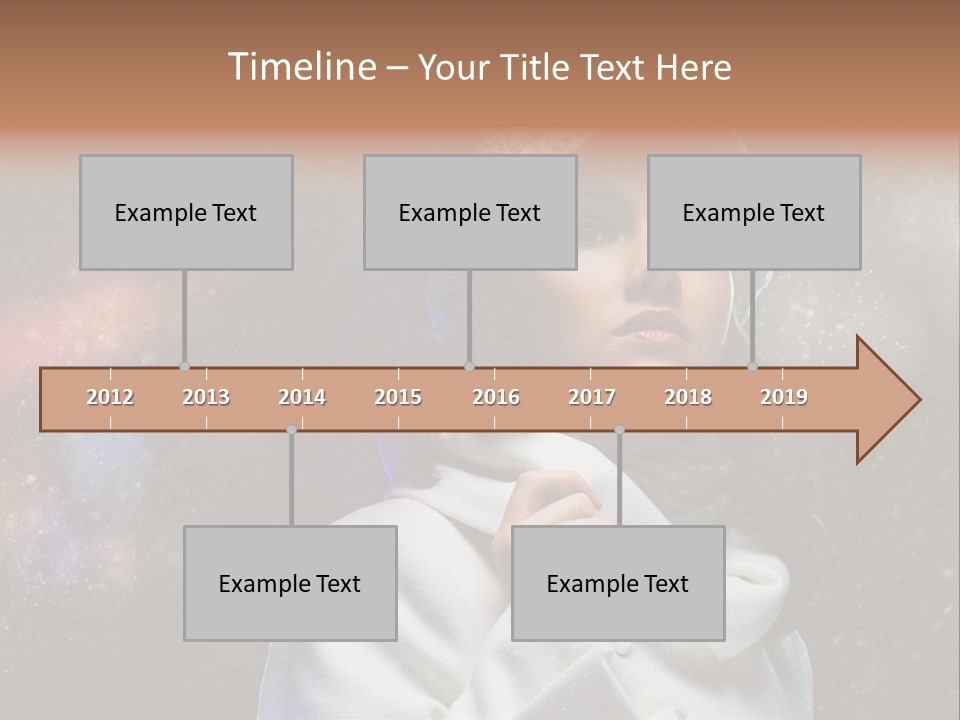 Timeline – Your Title Text Here

Example Text

Example Text

Example Text

2012 2013 2014 2015 2016 2017 2018 2019

Example Text

Example Text